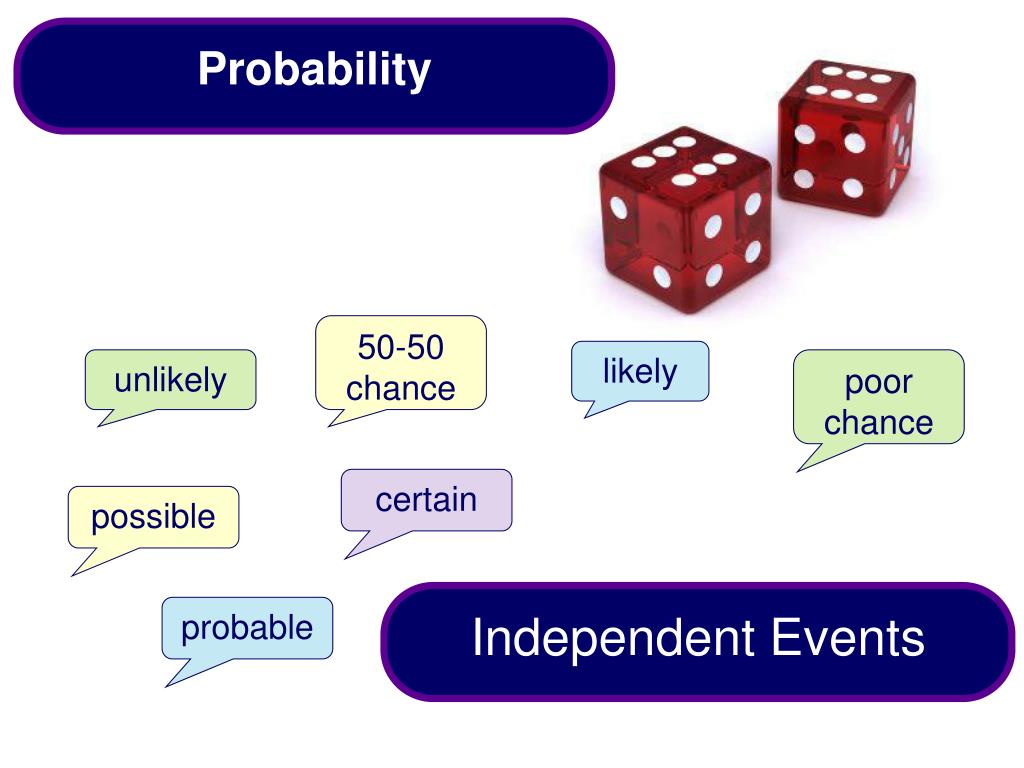 Probability

unlikely

50-50 chance

likely

poor chance

possible

certain

probable

Independent Events